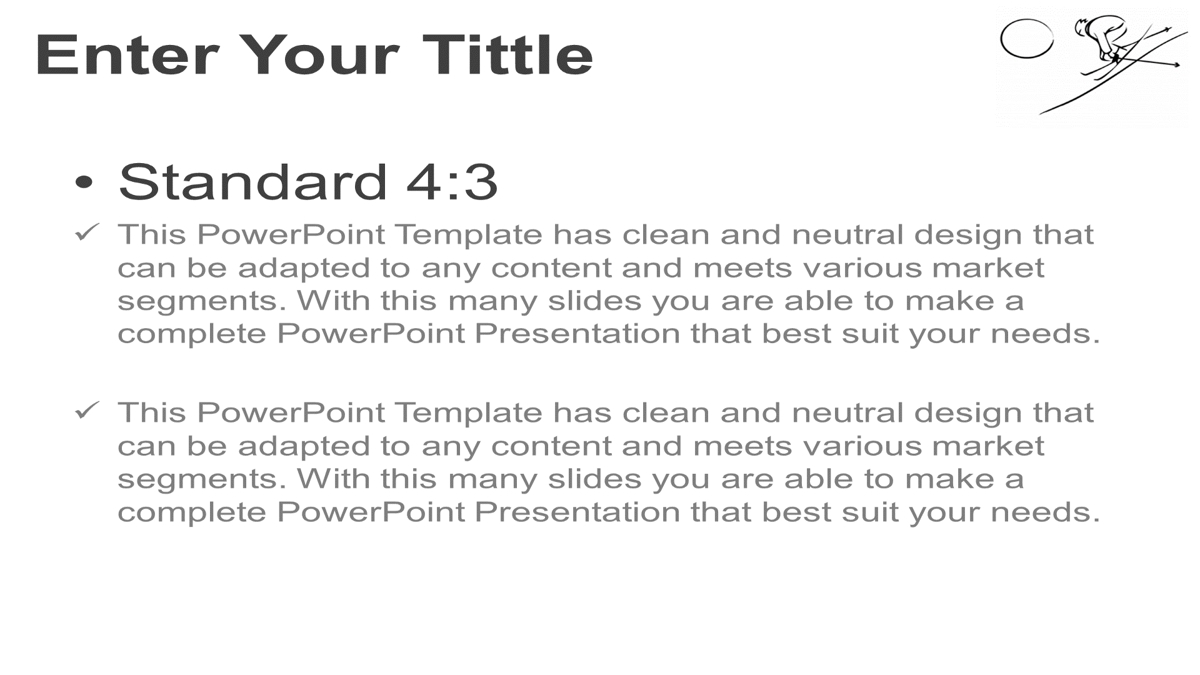 Enter Your Tittle

• Standard 4:3

✓ This PowerPoint Template has clean and neutral design that can be adapted to any content and meets various market segments. With this many slides you are able to make a complete PowerPoint Presentation that best suit your needs.

✓ This PowerPoint Template has clean and neutral design that can be adapted to any content and meets various market segments. With this many slides you are able to make a complete PowerPoint Presentation that best suit your needs.